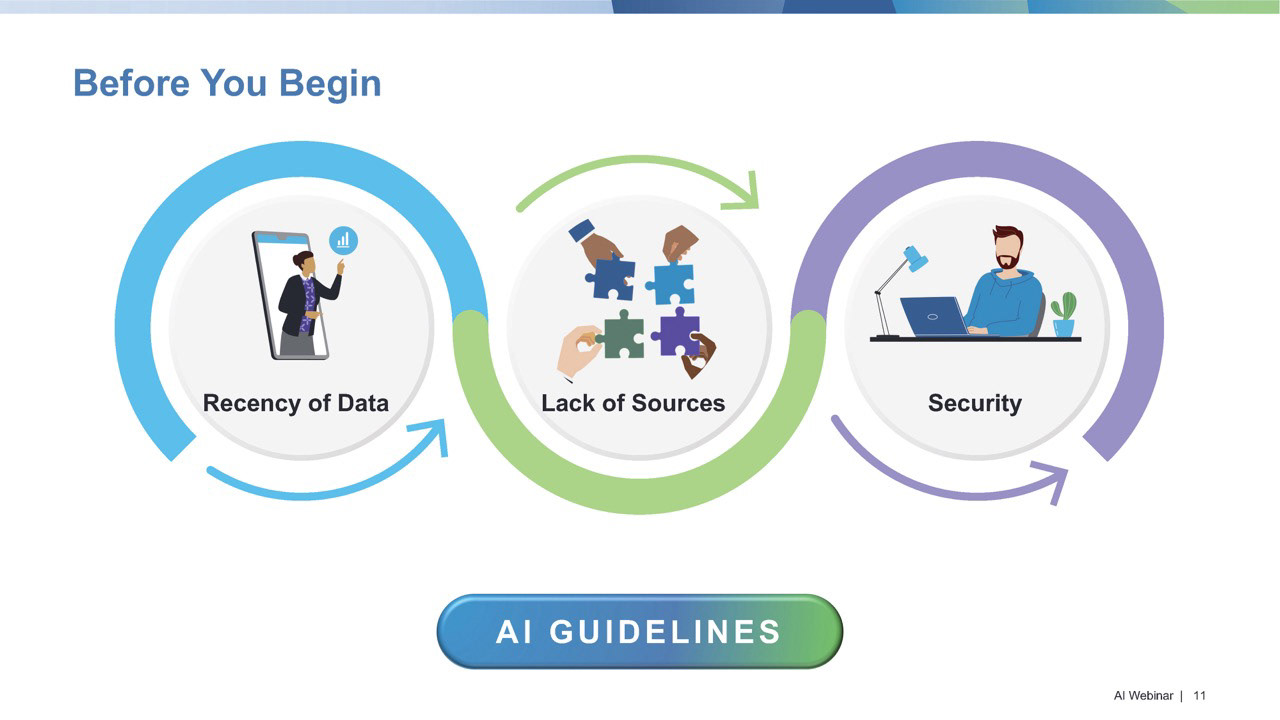 Before You Begin

Recency of Data

Lack of Sources

Security

AI GUIDELINES

AI Webinar | 11